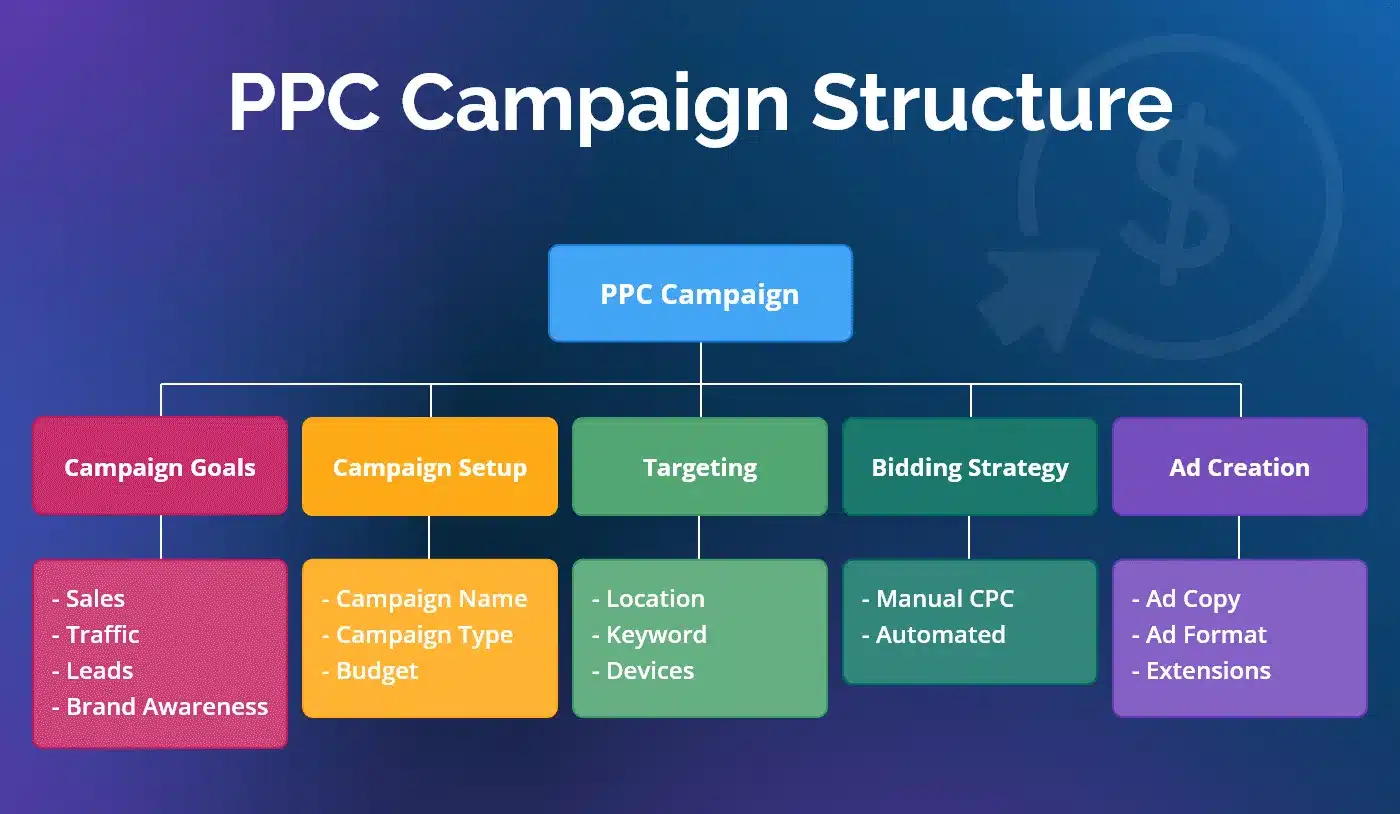 PPC Campaign Structure

PPC Campaign

Campaign Goals

- Sales
- Traffic
- Leads
- Brand Awareness

Campaign Setup

- Campaign Name
- Campaign Type
- Budget

Targeting

- Location
- Keyword
- Devices

Bidding Strategy

- Manual CPC
- Automated

Ad Creation

- Ad Copy
- Ad Format
- Extensions